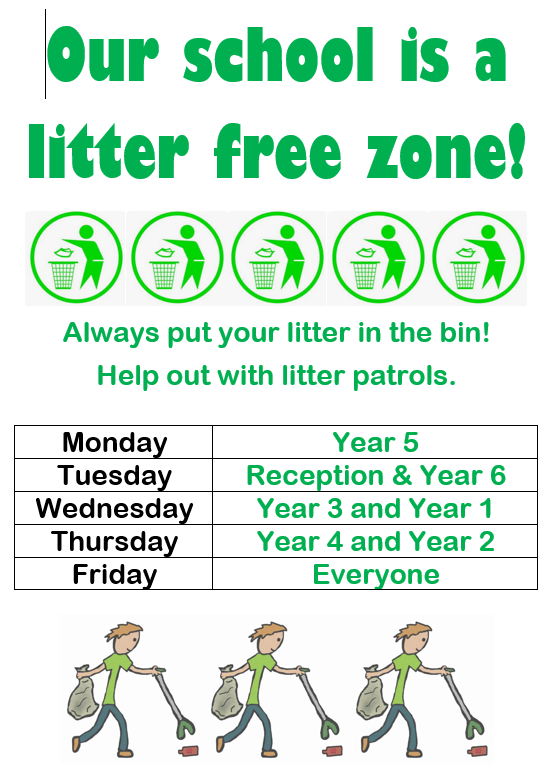 Our school is a litter free zone!

Always put your litter in the bin!
Help out with litter patrols.

| Monday | Year 5 |
|---|---|
| Tuesday | Reception & Year 6 |
| Wednesday | Year 3 and Year 1 |
| Thursday | Year 4 and Year 2 |
| Friday | Everyone |